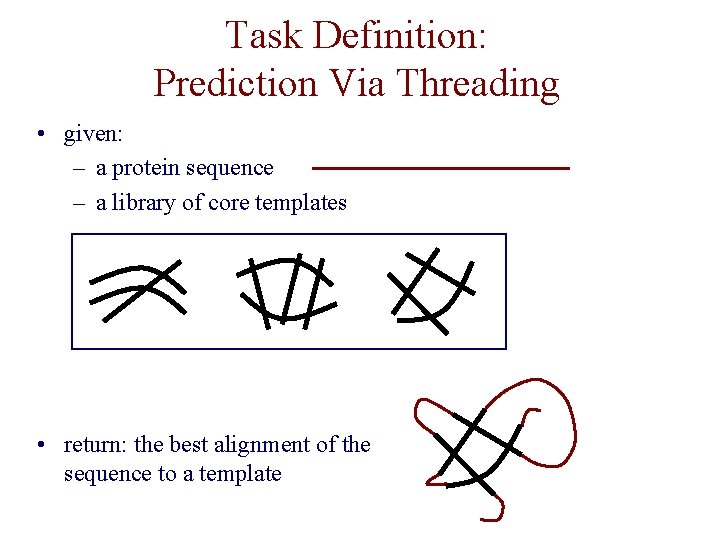 Task Definition:
Prediction Via Threading

• given:
– a protein sequence
– a library of core templates

• return: the best alignment of the sequence to a template